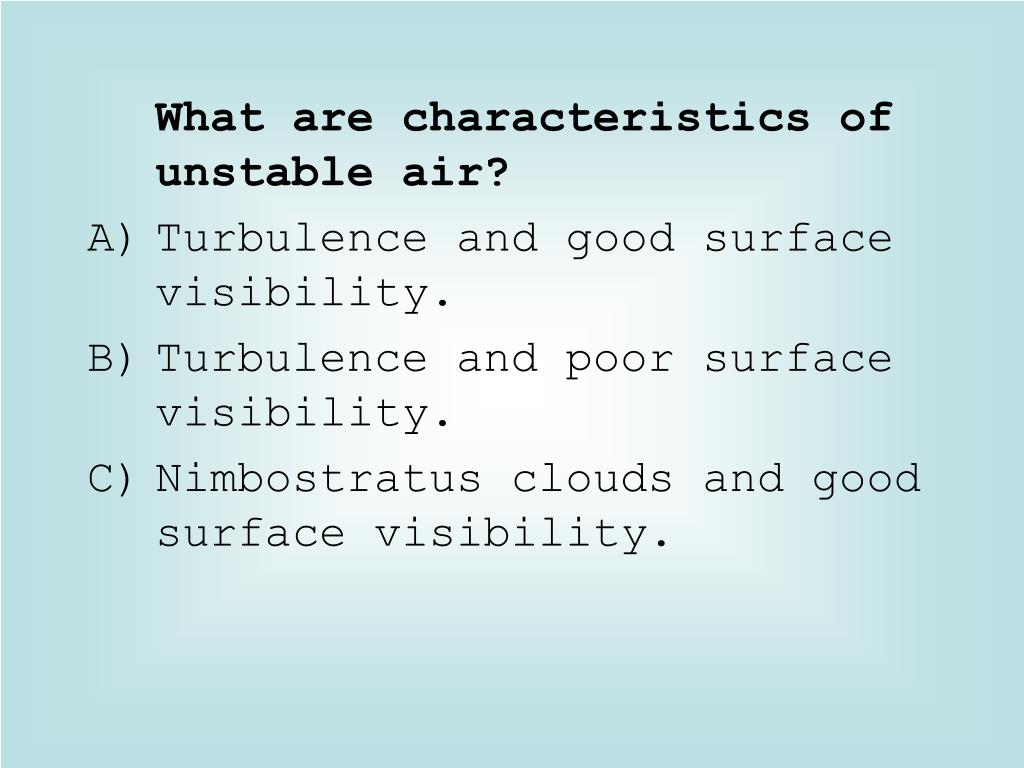 What are characteristics of unstable air?

A) Turbulence and good surface visibility.

B) Turbulence and poor surface visibility.

C) Nimbostratus clouds and good surface visibility.